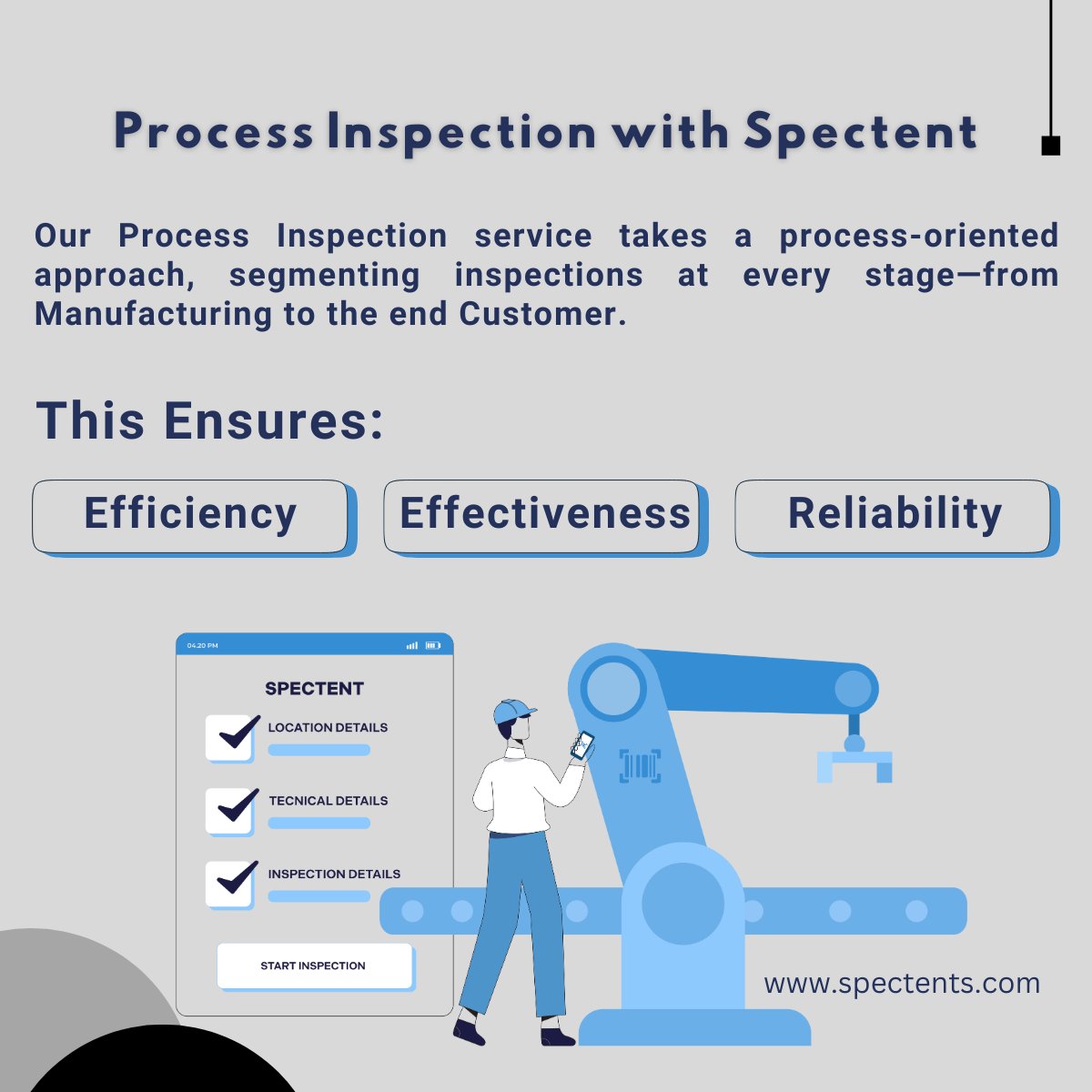 Process Inspection with Spectent

Our Process Inspection service takes a process-oriented approach, segmenting inspections at every stage—from Manufacturing to the end Customer.

This Ensures:

Efficiency

Effectiveness

Reliability

04.20 PM

SPECTENT

LOCATION DETAILS

TECNICAL DETAILS

INSPECTION DETAILS

START INSPECTION

www.spectents.com